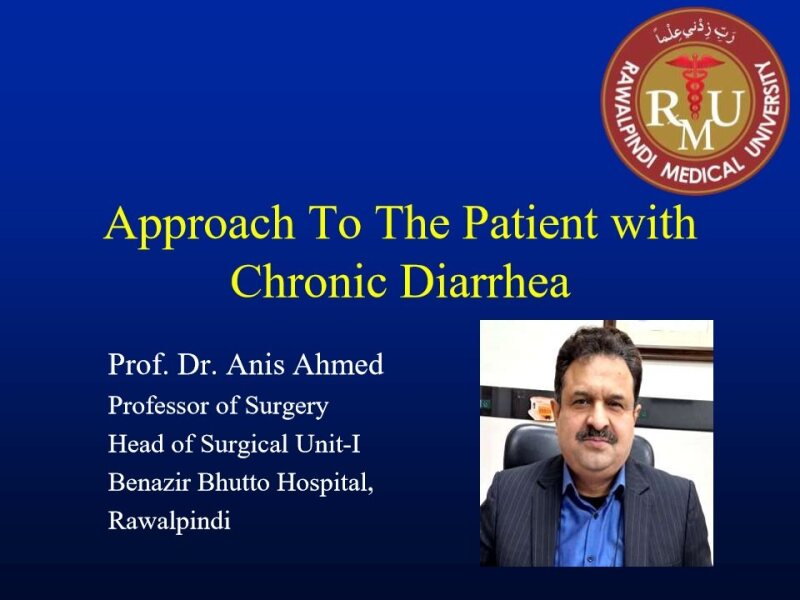 رَبِّ زِدْنِي عِلْماً

RAWALPINDI MEDICAL UNIVERSITY

RMU

Approach To The Patient with Chronic Diarrhea

Prof. Dr. Anis Ahmed
Professor of Surgery
Head of Surgical Unit-I
Benazir Bhutto Hospital,
Rawalpindi